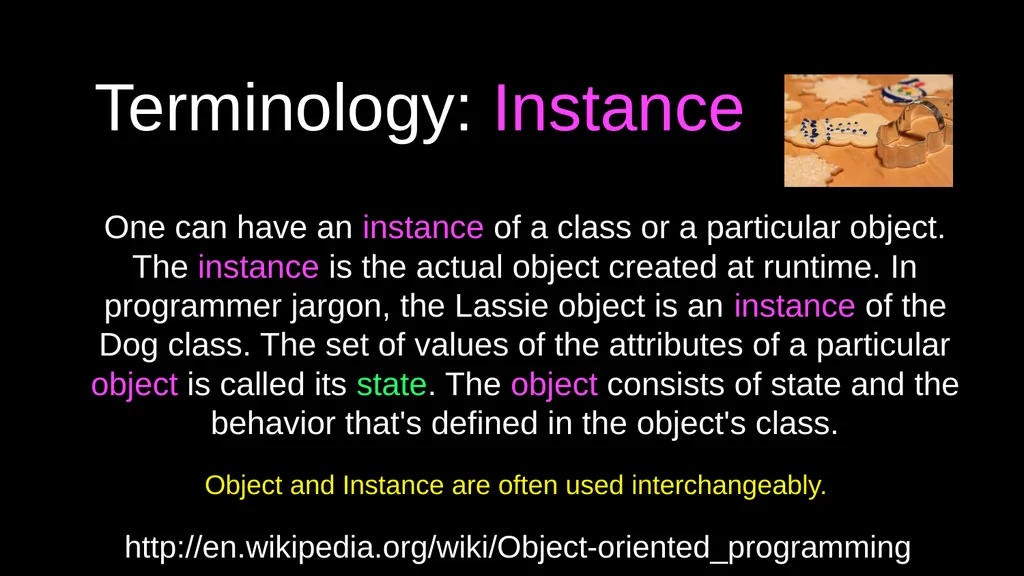 Terminology: Instance

One can have an instance of a class or a particular object. The instance is the actual object created at runtime. In programmer jargon, the Lassie object is an instance of the Dog class. The set of values of the attributes of a particular object is called its state. The object consists of state and the behavior that's defined in the object's class.

Object and Instance are often used interchangeably.

http://en.wikipedia.org/wiki/Object-oriented_programming